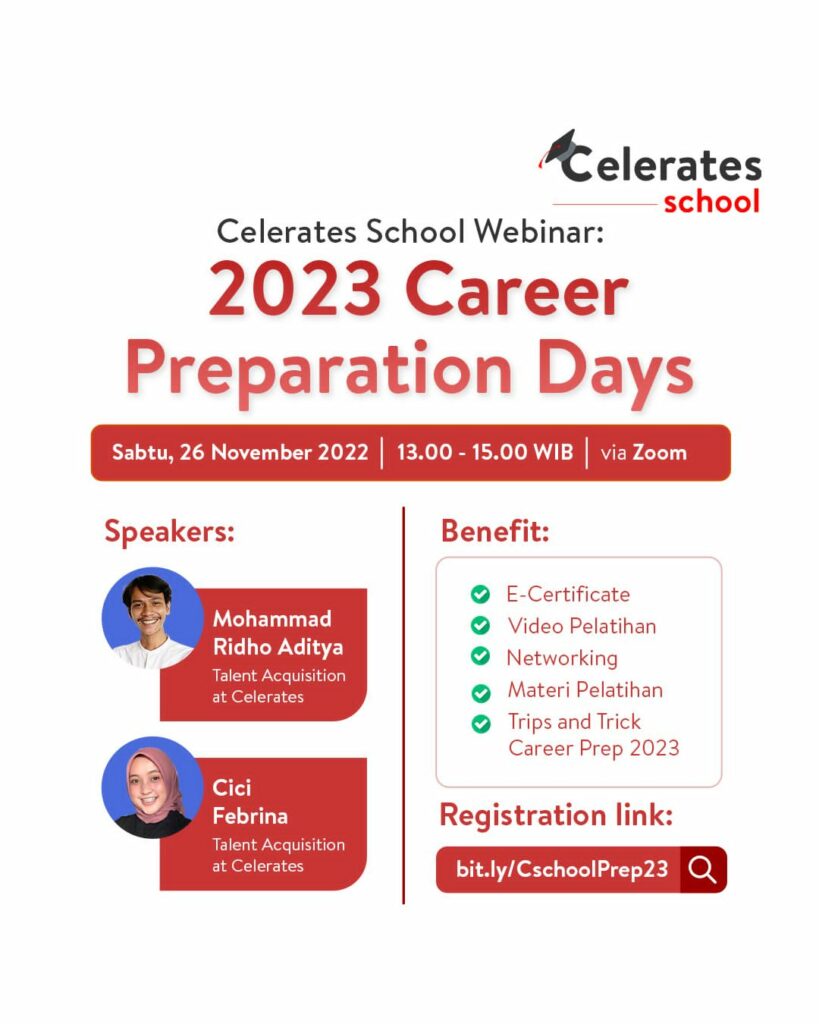 Celerates school

Celerates School Webinar:

2023 Career Preparation Days

Sabtu, 26 November 2022 | 13.00 - 15.00 WIB | via Zoom

Speakers:

Mohammad Ridho Aditya
Talent Acquisition at Celerates

Cici Febrina
Talent Acquisition at Celerates

Benefit:

E-Certificate
Video Pelatihan
Networking
Materi Pelatihan
Trips and Trick Career Prep 2023

Registration link:

bit.ly/CschoolPrep23